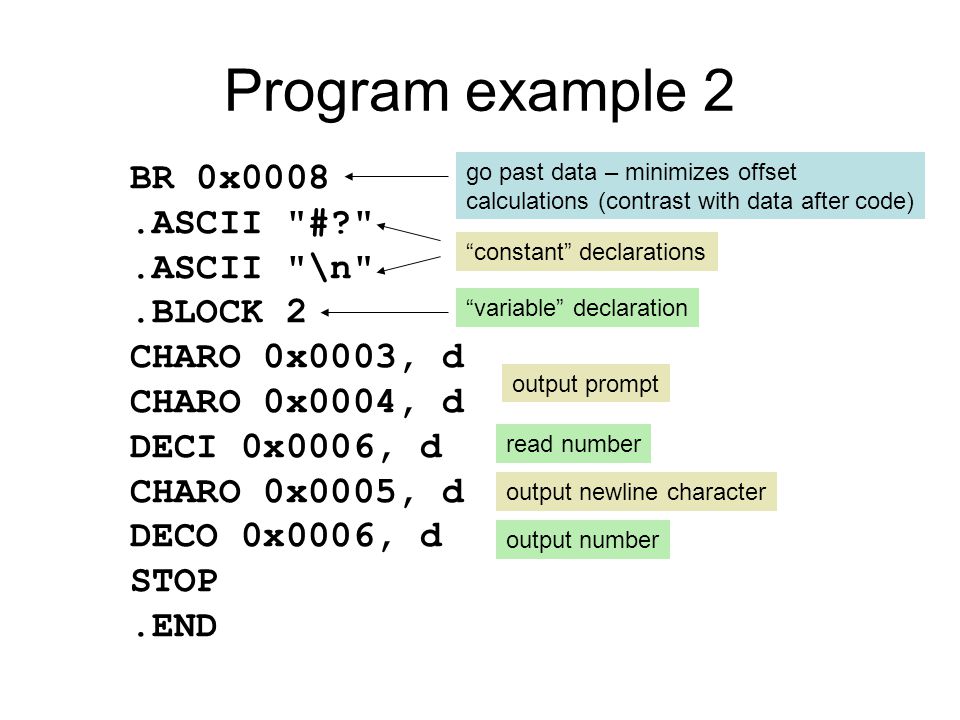 Program example 2

BR 0x0008
.ASCII "#?"
.ASCII "\n"
.BLOCK 2
CHARO 0x0003, d
CHARO 0x0004, d
DECI 0x0006, d
CHARO 0x0005, d
DECO 0x0006, d
STOP
.END

go past data – minimizes offset calculations (contrast with data after code)

“constant” declarations

“variable” declaration

output prompt

read number

output newline character

output number